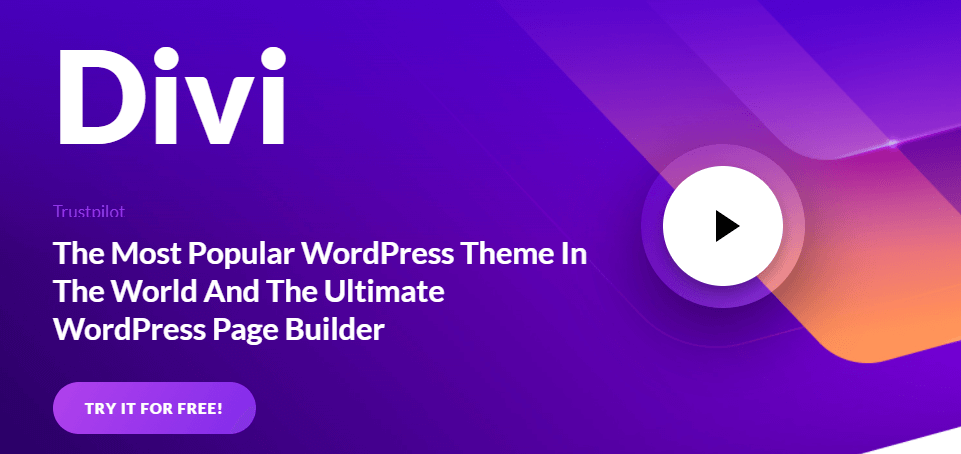 Divi

Trustpilot

The Most Popular WordPress Theme In The World And The Ultimate WordPress Page Builder

TRY IT FOR FREE!